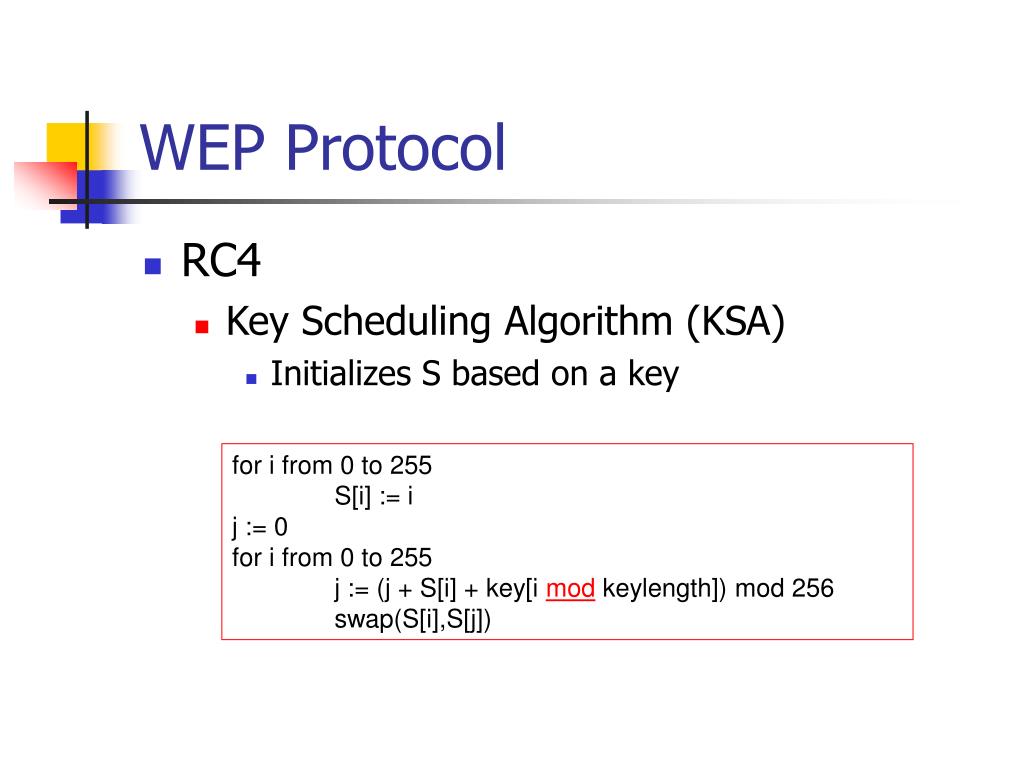 WEP Protocol

RC4

Key Scheduling Algorithm (KSA)

Initializes S based on a key

for i from 0 to 255
S[i] := i
j := 0
for i from 0 to 255
j := (j + S[i] + key[i mod keylength]) mod 256
swap(S[i],S[j])